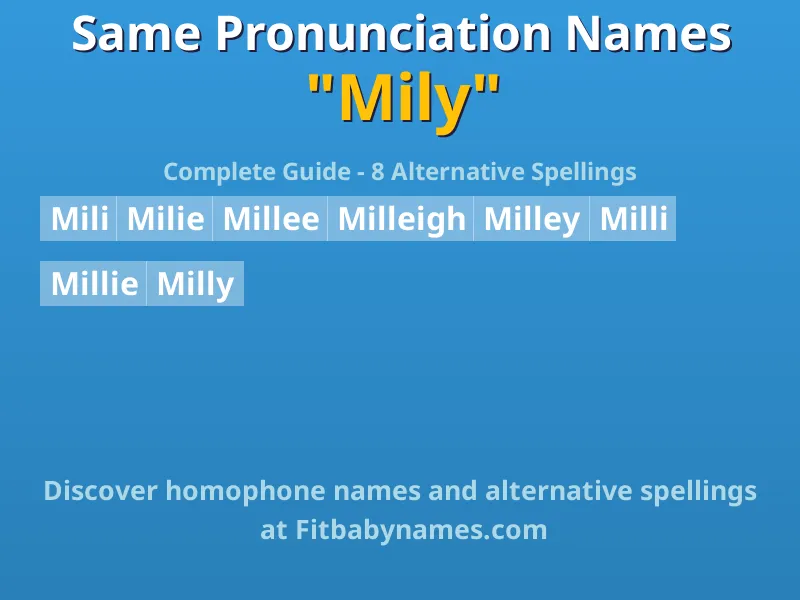 Same Pronunciation Names
"Mily"

Complete Guide - 8 Alternative Spellings

Mili Milie Millee Milleigh Milley Milli

Millie Milly

Discover homophone names and alternative spellings at Fitbabynames.com